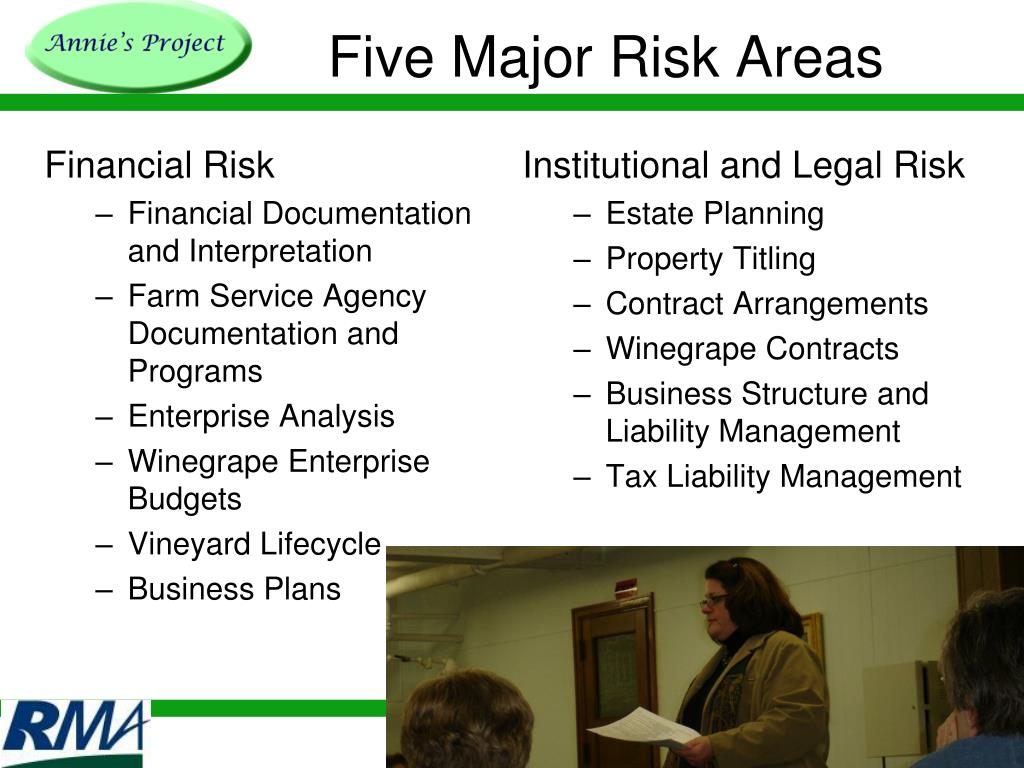 Annie's Project

Five Major Risk Areas

Financial Risk
– Financial Documentation and Interpretation
– Farm Service Agency Documentation and Programs
– Enterprise Analysis
– Winegrape Enterprise Budgets
– Vineyard Lifecycle
– Business Plans

Institutional and Legal Risk
– Estate Planning
– Property Titling
– Contract Arrangements
– Winegrape Contracts
– Business Structure and Liability Management
– Tax Liability Management

RMA